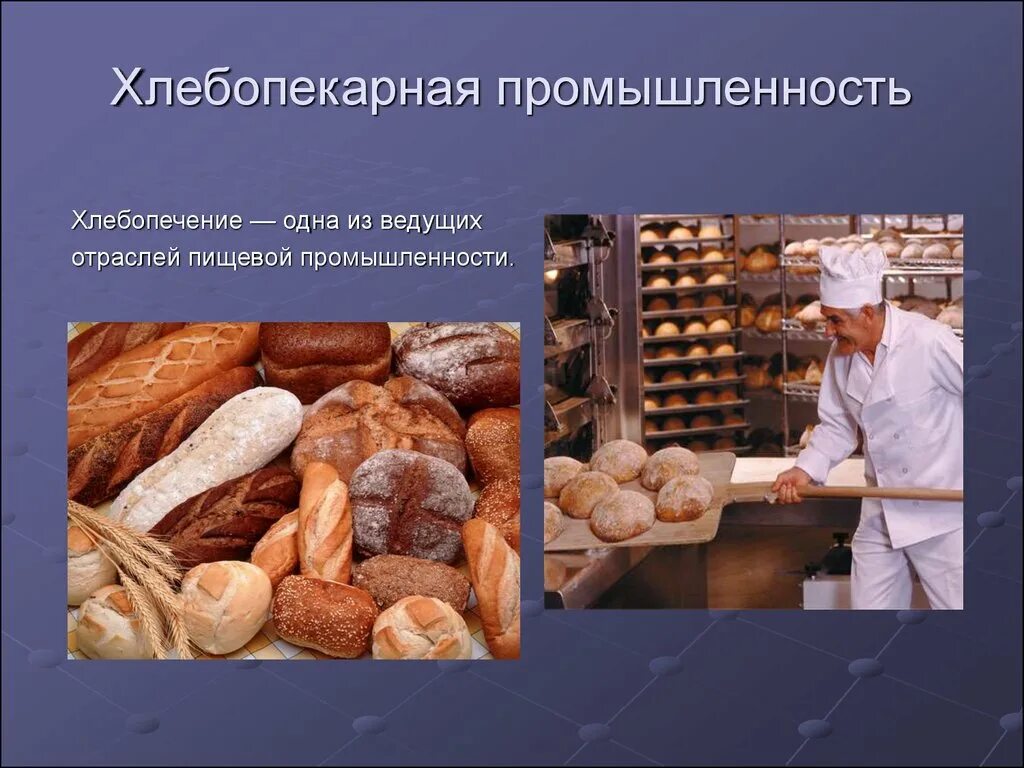 Хлебопекарная промышленность

Хлебопечение — одна из ведущих отраслей пищевой промышленности.